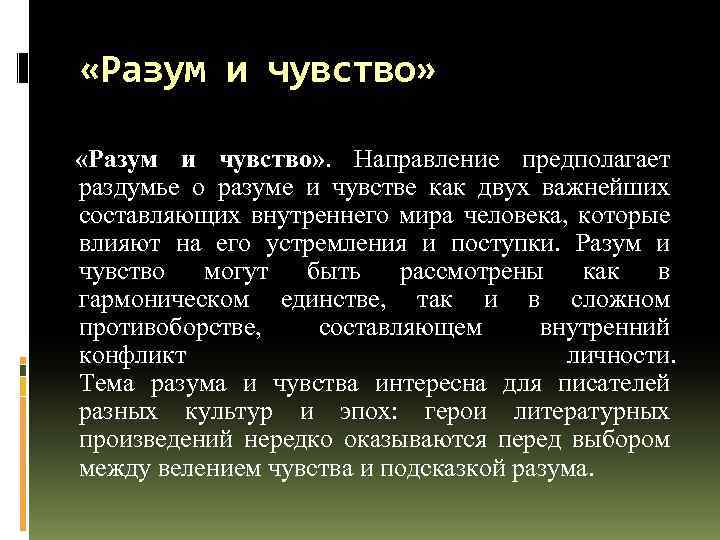 «Разум и чувство»

«Разум и чувство». Направление предполагает раздумье о разуме и чувстве как двух важнейших составляющих внутреннего мира человека, которые влияют на его устремления и поступки. Разум и чувство могут быть рассмотрены как в гармоническом единстве, так и в сложном противоборстве, составляющем внутренний конфликт личности.
Тема разума и чувства интересна для писателей разных культур и эпох: герои литературных произведений нередко оказываются перед выбором между велением чувства и подсказкой разума.